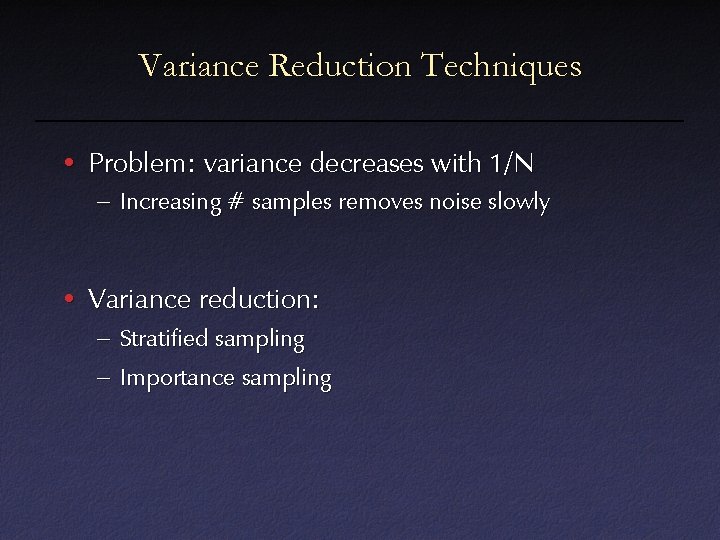 Variance Reduction Techniques

• Problem: variance decreases with 1/N
– Increasing # samples removes noise slowly

• Variance reduction:
– Stratified sampling
– Importance sampling